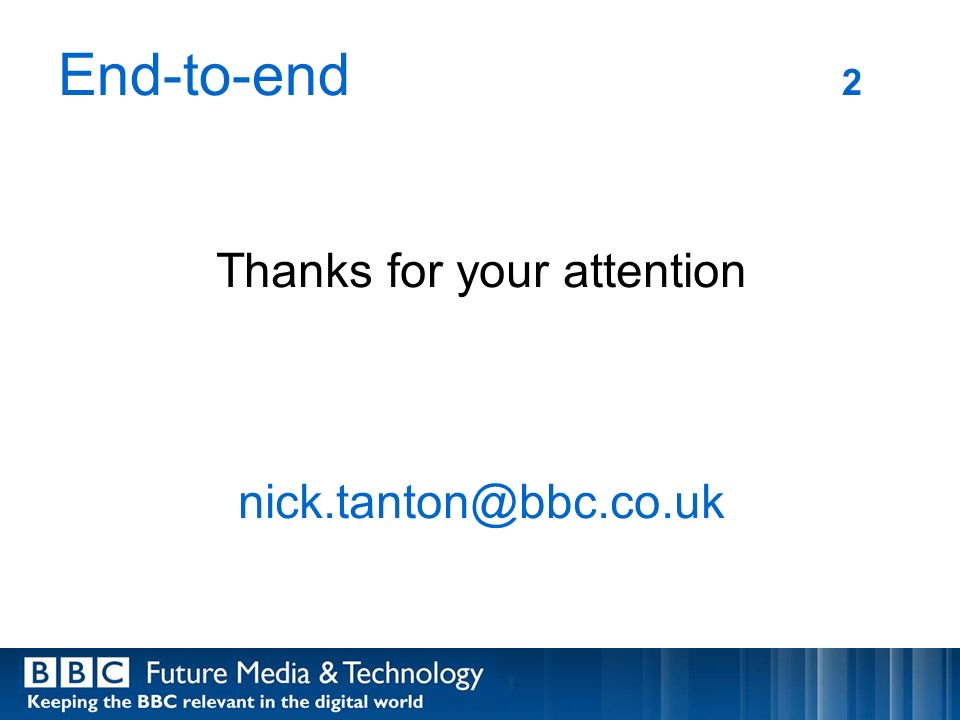 End-to-end

2

Thanks for your attention

nick.tanton@bbc.co.uk

BBC Future Media & Technology
Keeping the BBC relevant in the digital world